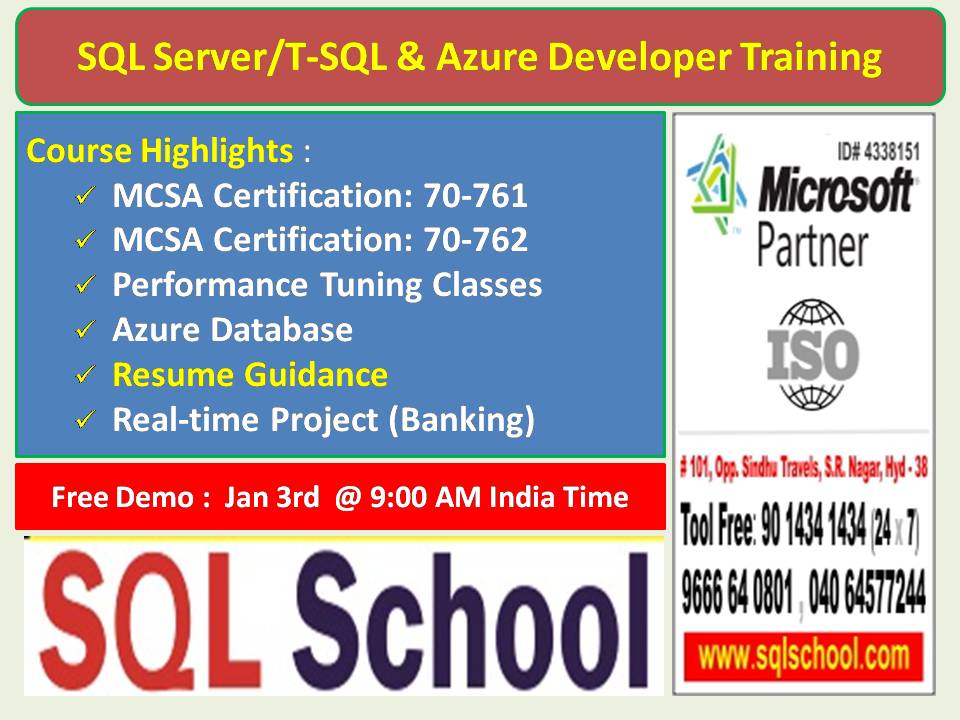 SQL Server/T-SQL & Azure Developer Training

Course Highlights :
✓ MCSA Certification: 70-761
✓ MCSA Certification: 70-762
✓ Performance Tuning Classes
✓ Azure Database
✓ Resume Guidance
✓ Real-time Project (Banking)

Free Demo : Jan 3rd @ 9:00 AM India Time

SQL School

ID# 4338151
Microsoft Partner

ISO

# 101, Opp. Sindhu Travels, S.R. Nagar, Hyd - 38

Tool Free: 90 1434 1434 (24 x 7)
9666 64 0801 , 040 64577244

www.sqlschool.com